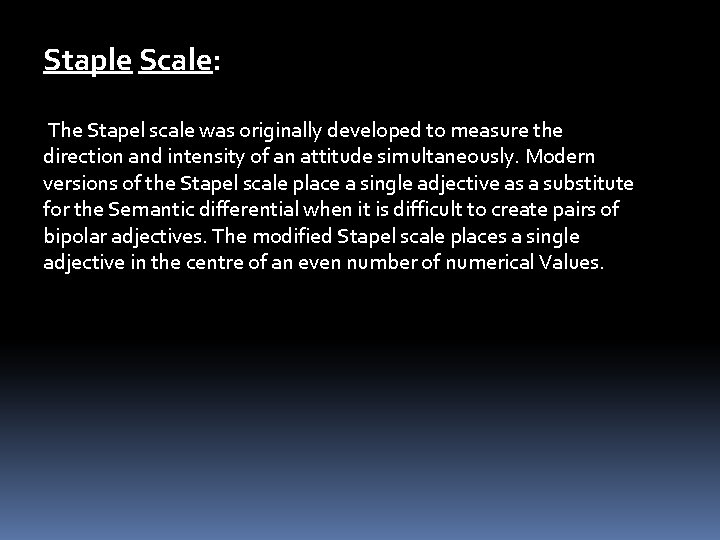 Staple Scale:

The Stapel scale was originally developed to measure the direction and intensity of an attitude simultaneously. Modern versions of the Stapel scale place a single adjective as a substitute for the Semantic differential when it is difficult to create pairs of bipolar adjectives. The modified Stapel scale places a single adjective in the centre of an even number of numerical Values.